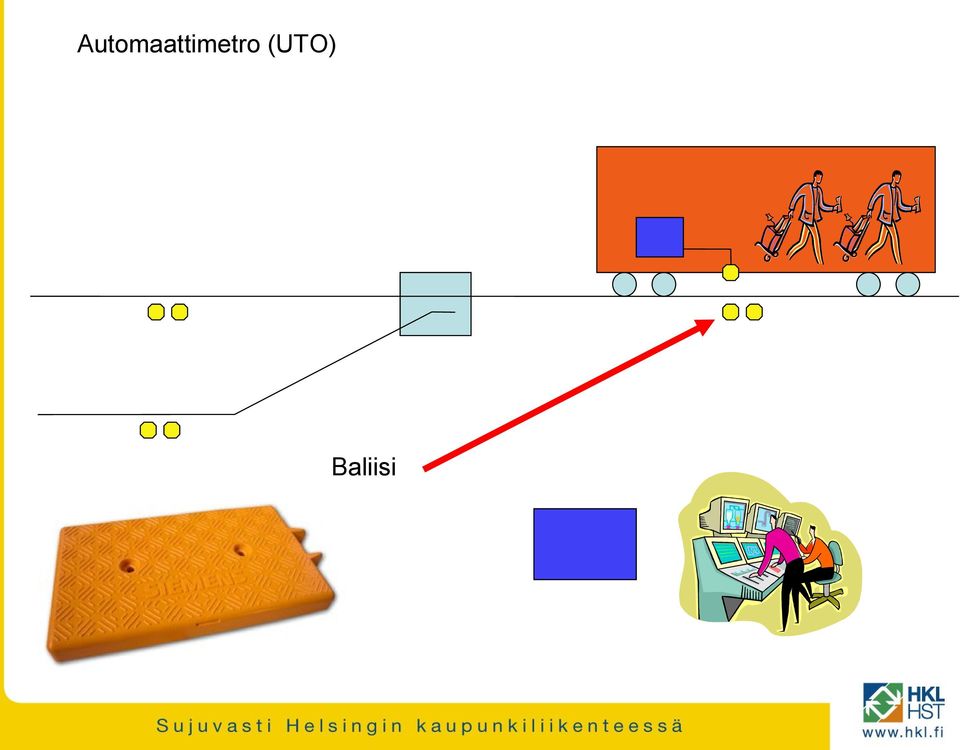 Automaattimetro (UTO)

Baliisi

SIEMENS

Sujuvasti Helsingin kaupunkiliikenteessä

HKL
HST
www.hkl.fi